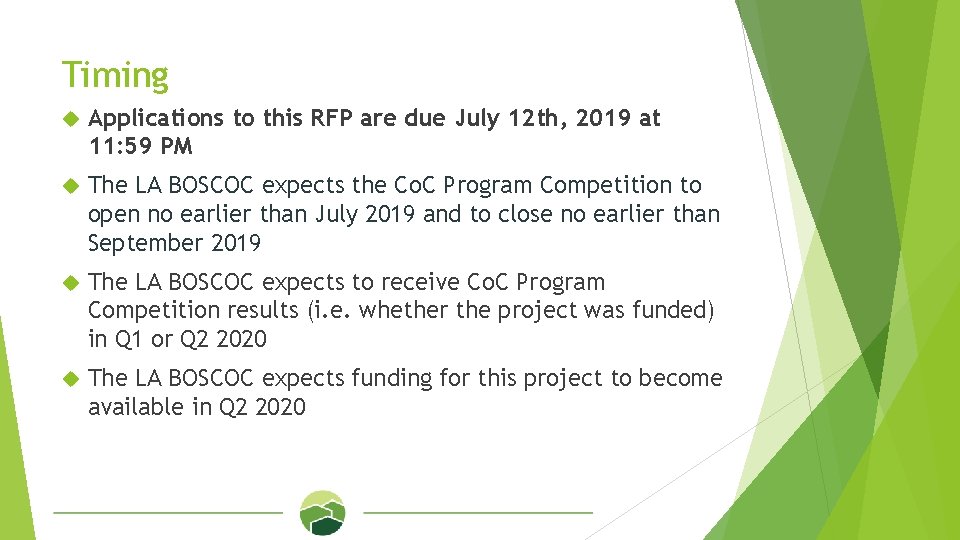 Timing

Applications to this RFP are due July 12th, 2019 at 11:59 PM

The LA BOSCOC expects the CoC Program Competition to open no earlier than July 2019 and to close no earlier than September 2019

The LA BOSCOC expects to receive CoC Program Competition results (i.e. whether the project was funded) in Q1 or Q2 2020

The LA BOSCOC expects funding for this project to become available in Q2 2020